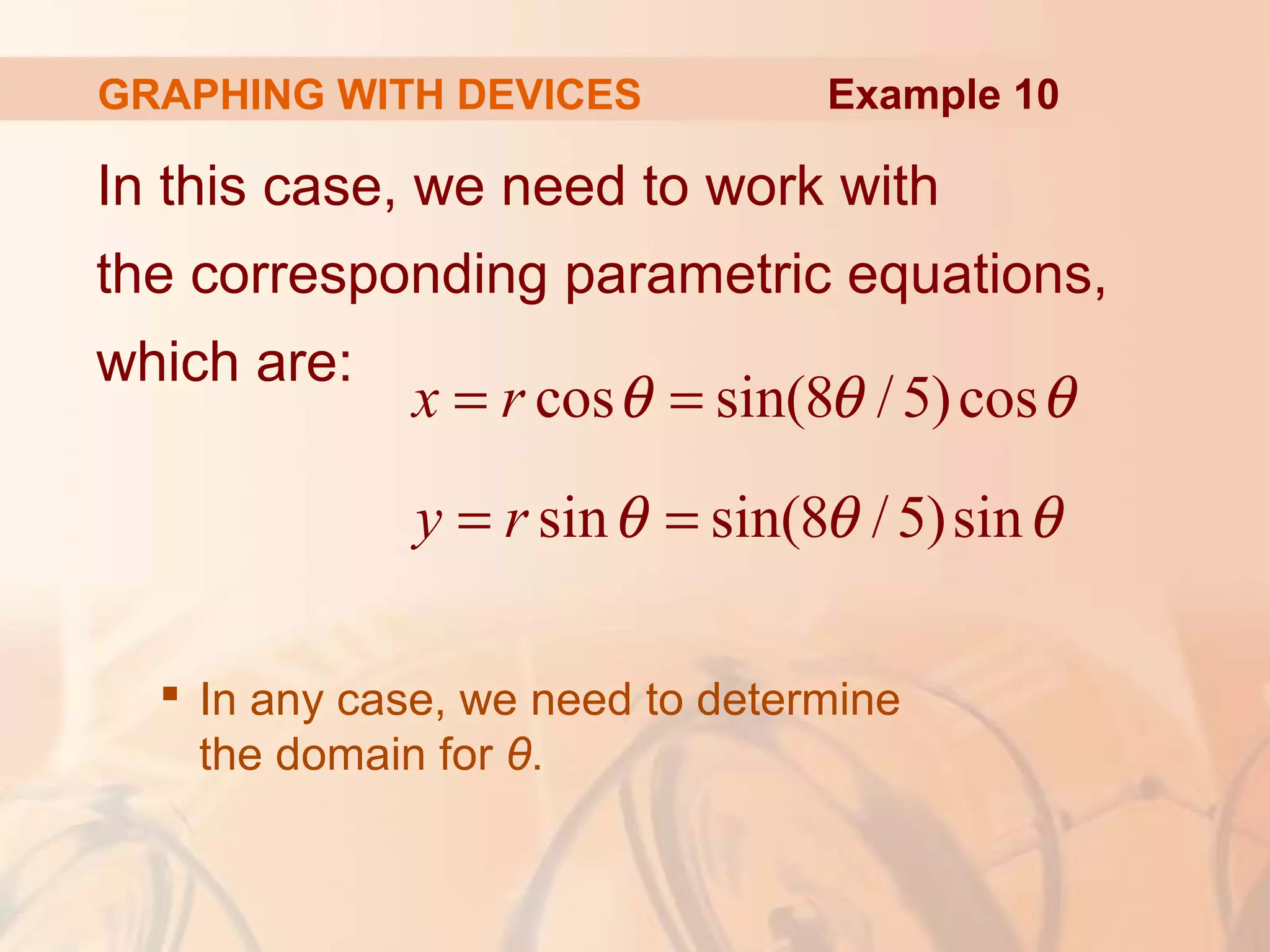 GRAPHING WITH DEVICES Example 10

In this case, we need to work with the corresponding parametric equations, which are:

$x = r\cos\theta = \sin(8\theta/5)\cos\theta$

$y = r\sin\theta = \sin(8\theta/5)\sin\theta$

▪ In any case, we need to determine the domain for $\theta$.